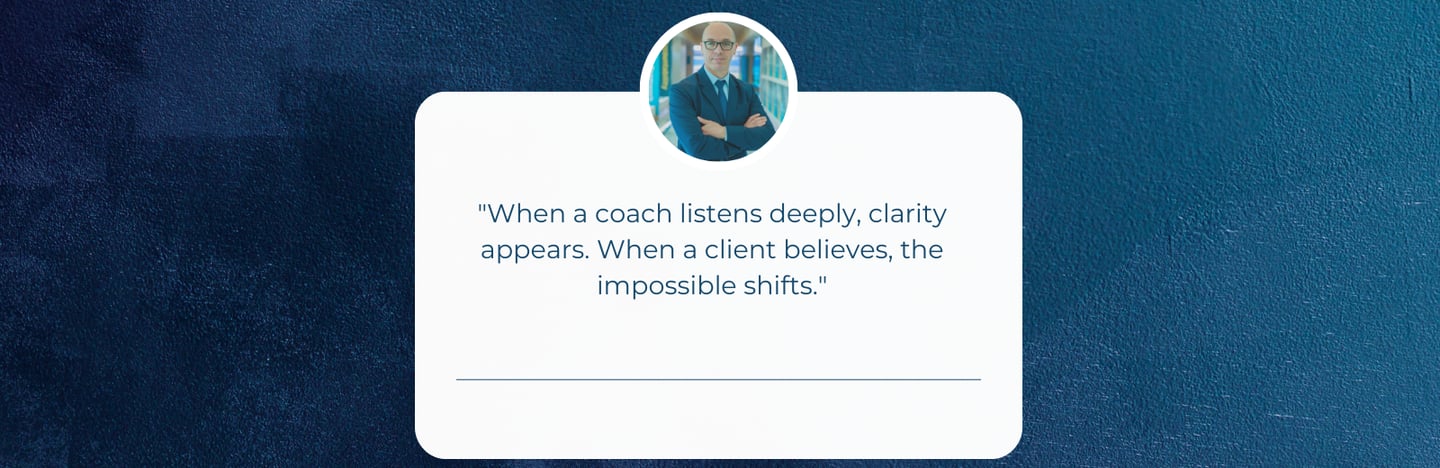 "When a coach listens deeply, clarity appears. When a client believes, the impossible shifts."